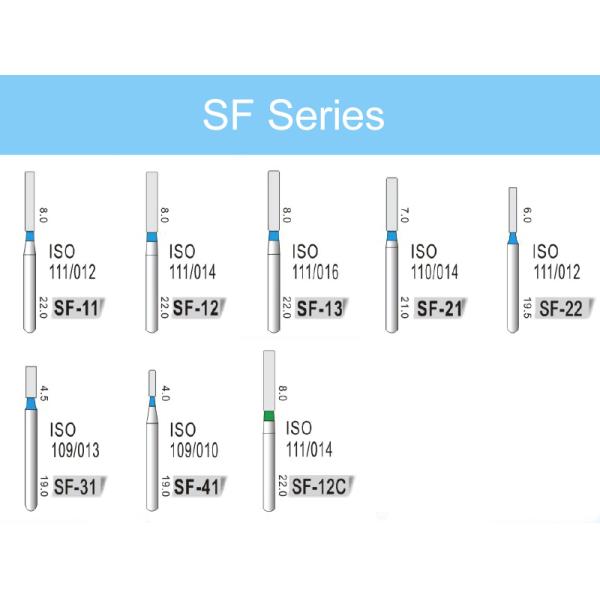 SF Series

8.0
ISO
111/012
22.0
SF-11

8.0
ISO
111/014
22.0
SF-12

8.0
ISO
111/016
22.0
SF-13

7.0
ISO
110/014
21.0
SF-21

6.0
ISO
111/012
19.5
SF-22

4.5
ISO
109/013
19.0
SF-31

4.0
ISO
109/010
19.0
SF-41

8.0
ISO
111/014
22.0
SF-12C